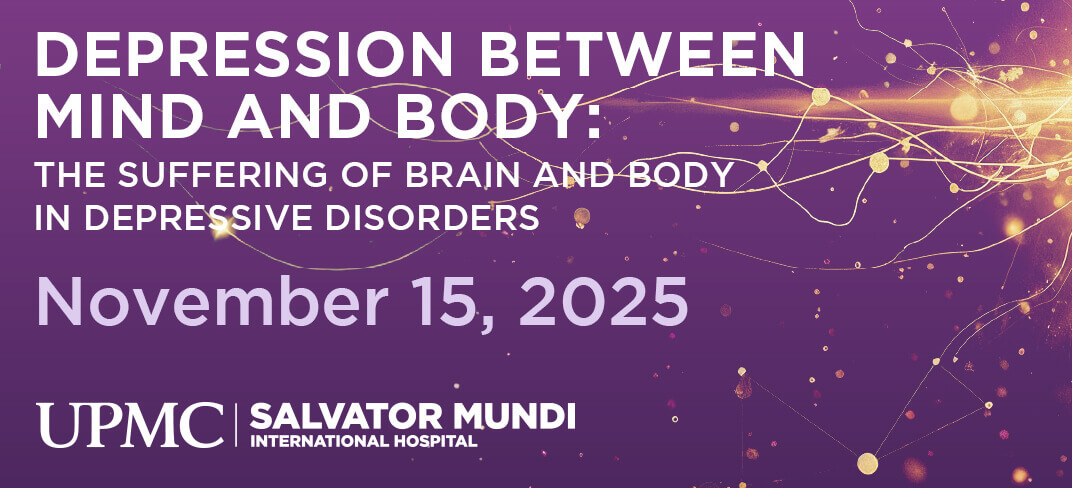 DEPRESSION BETWEEN MIND AND BODY:
THE SUFFERING OF BRAIN AND BODY IN DEPRESSIVE DISORDERS

November 15, 2025

UPMC | SALVATOR MUNDI
INTERNATIONAL HOSPITAL